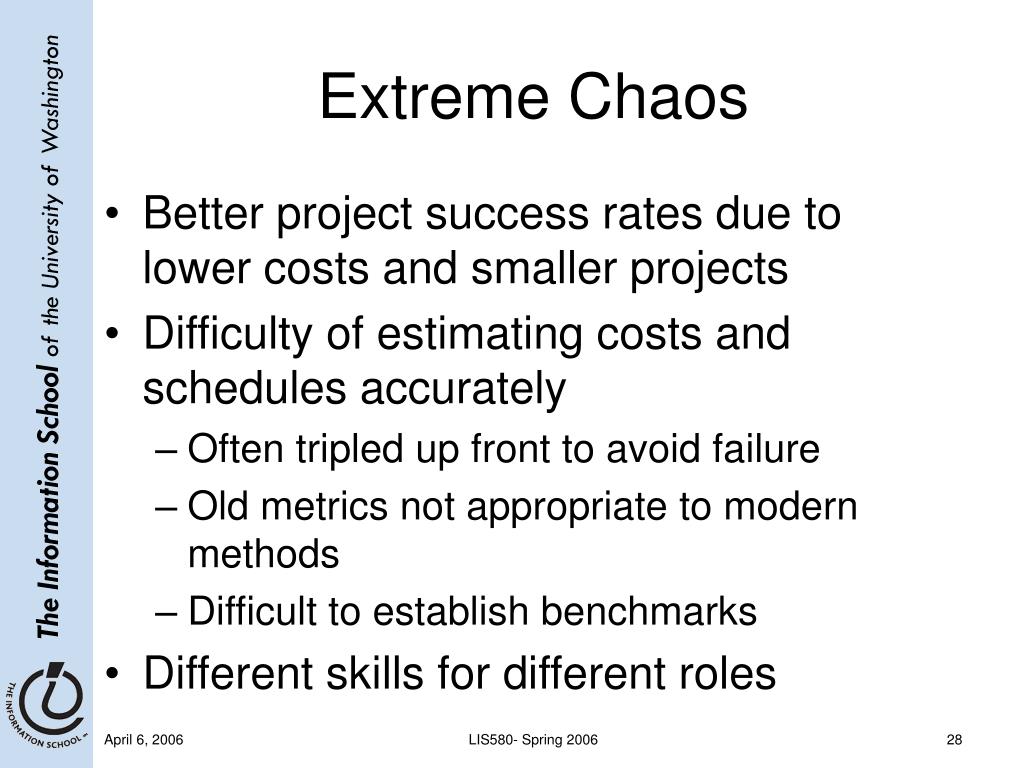 The Information School of the University of Washington

THE INFORMATION SCHOOL

Extreme Chaos

• Better project success rates due to lower costs and smaller projects
• Difficulty of estimating costs and schedules accurately
– Often tripled up front to avoid failure
– Old metrics not appropriate to modern methods
– Difficult to establish benchmarks
• Different skills for different roles

April 6, 2006

LIS580- Spring 2006

28